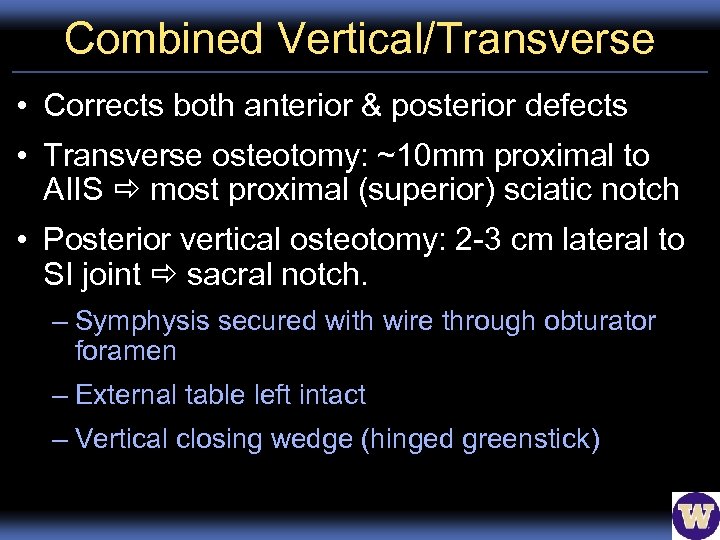 Combined Vertical/Transverse

• Corrects both anterior & posterior defects

• Transverse osteotomy: ~10mm proximal to AIIS ⇨ most proximal (superior) sciatic notch

• Posterior vertical osteotomy: 2-3 cm lateral to SI joint ⇨ sacral notch.

– Symphysis secured with wire through obturator foramen

– External table left intact

– Vertical closing wedge (hinged greenstick)

W